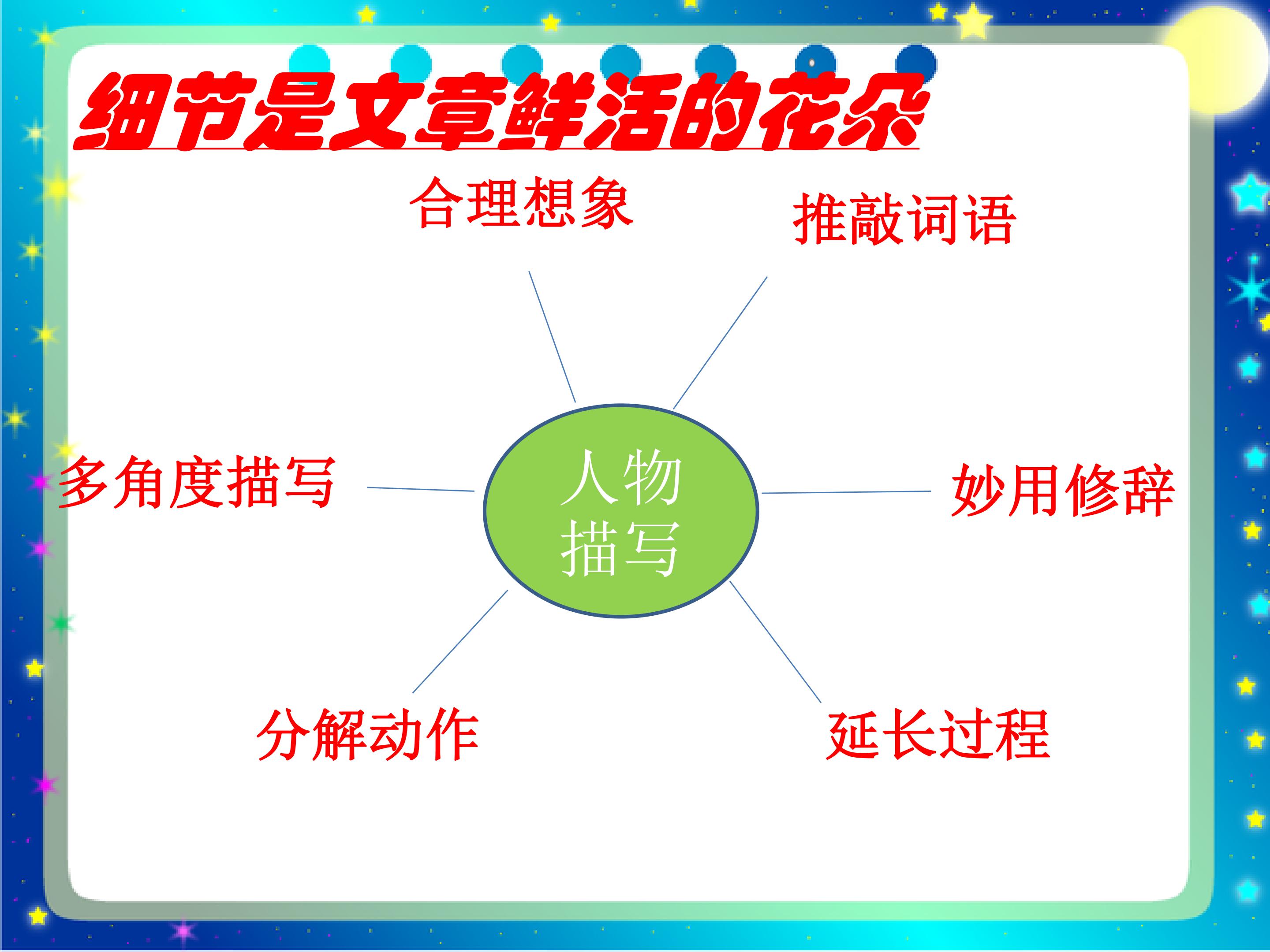 细节是文章鲜活的花朵

合理想象

推敲词语

多角度描写

人物描写

妙用修辞

分解动作

延长过程